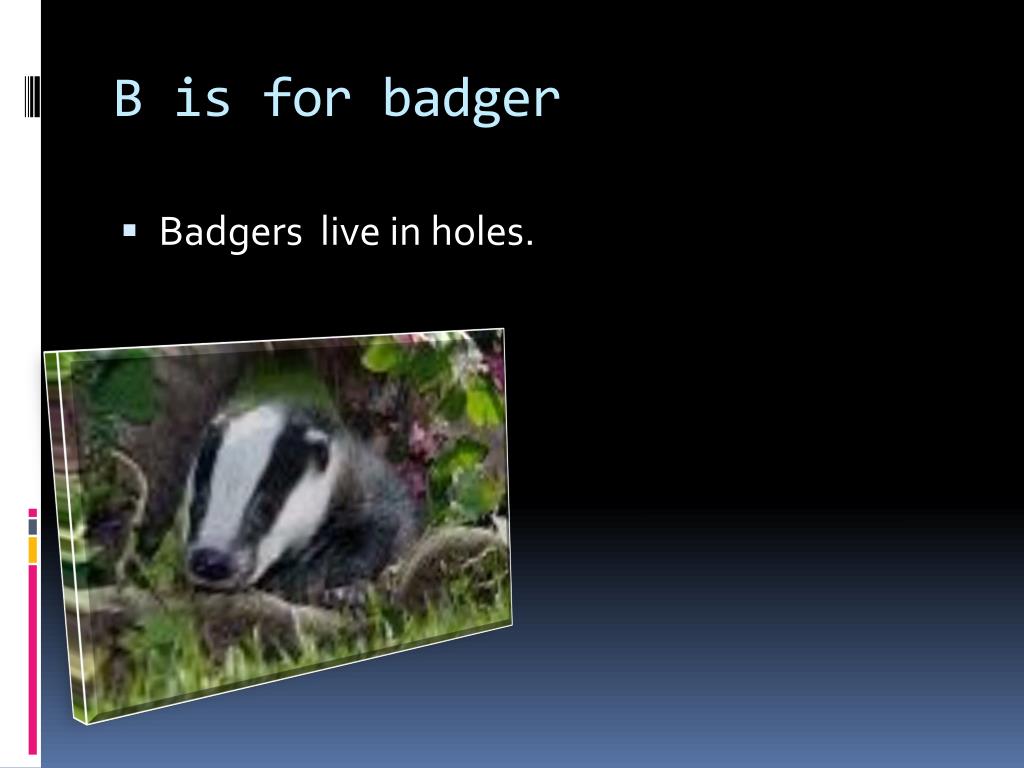 B is for badger

▪ Badgers  live in holes.